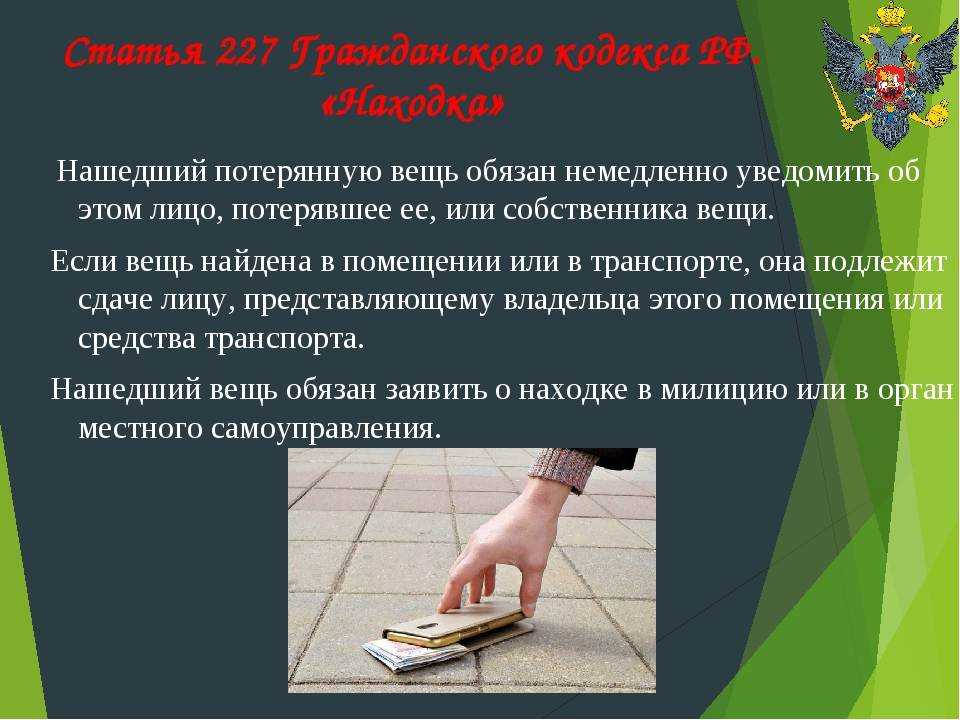 Статья 227 Гражданского кодекса РФ. «Находка»

Нашедший потерянную вещь обязан немедленно уведомить об этом лицо, потерявшее ее, или собственника вещи.

Если вещь найдена в помещении или в транспорте, она подлежит сдаче лицу, представляющему владельца этого помещения или средства транспорта.

Нашедший вещь обязан заявить о находке в милицию или в орган местного самоуправления.